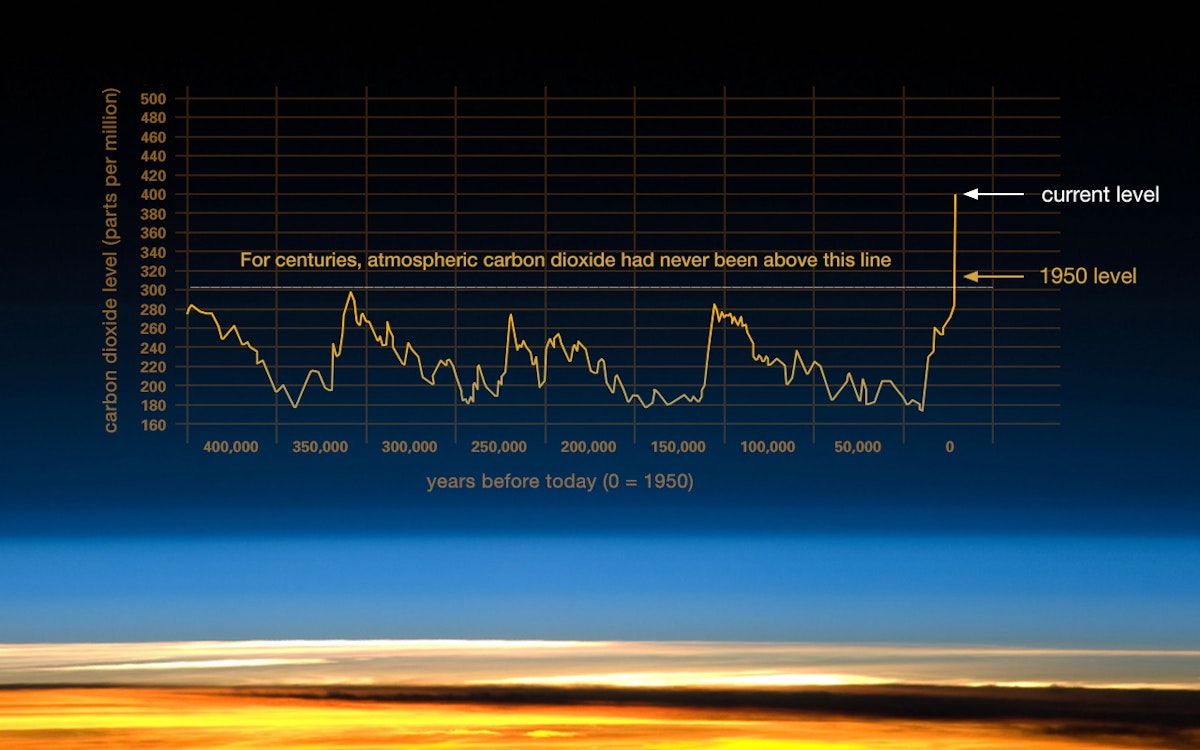 carbon dioxide level (parts per million)

500
480
460
440
420
400
380
360
340
320
300
280
260
240
220
200
180
160

current level

For centuries, atmospheric carbon dioxide had never been above this line

1950 level

400,000 350,000 300,000 250,000 200,000 150,000 100,000 50,000 0

years before today (0 = 1950)